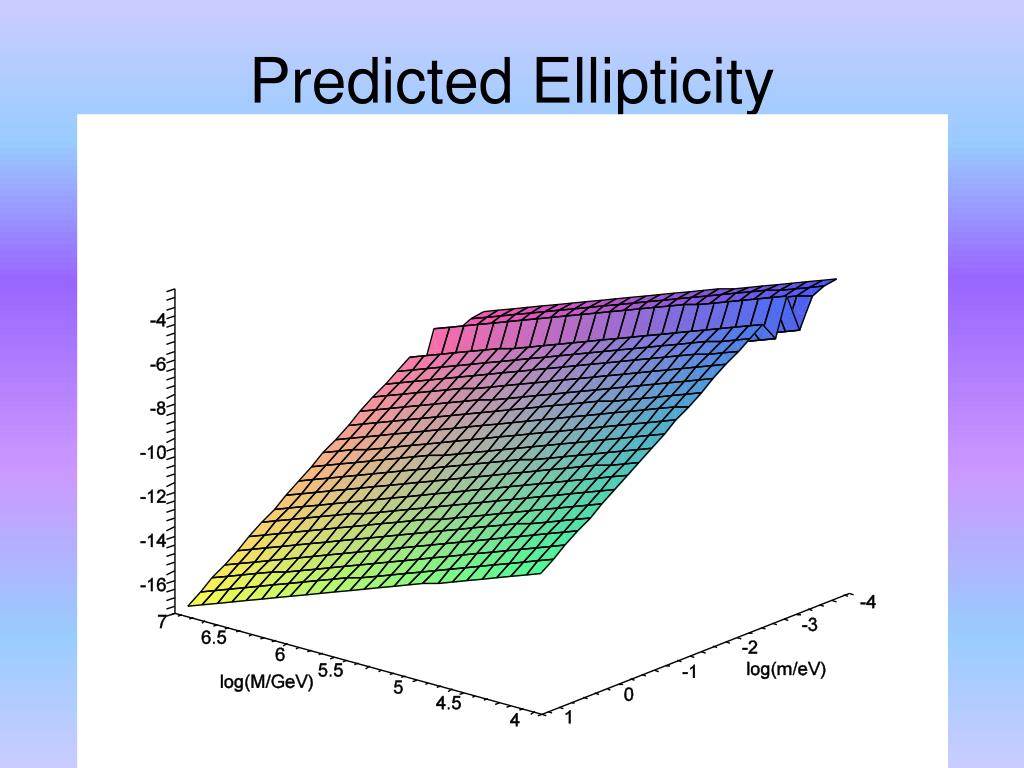 Predicted Ellipticity

-4
-6
-8
-10
-12
-14
-16

7
6.5
6
5.5
5
4.5
4
log(M/GeV)

1
0
-1
-2
-3
-4
log(m/eV)